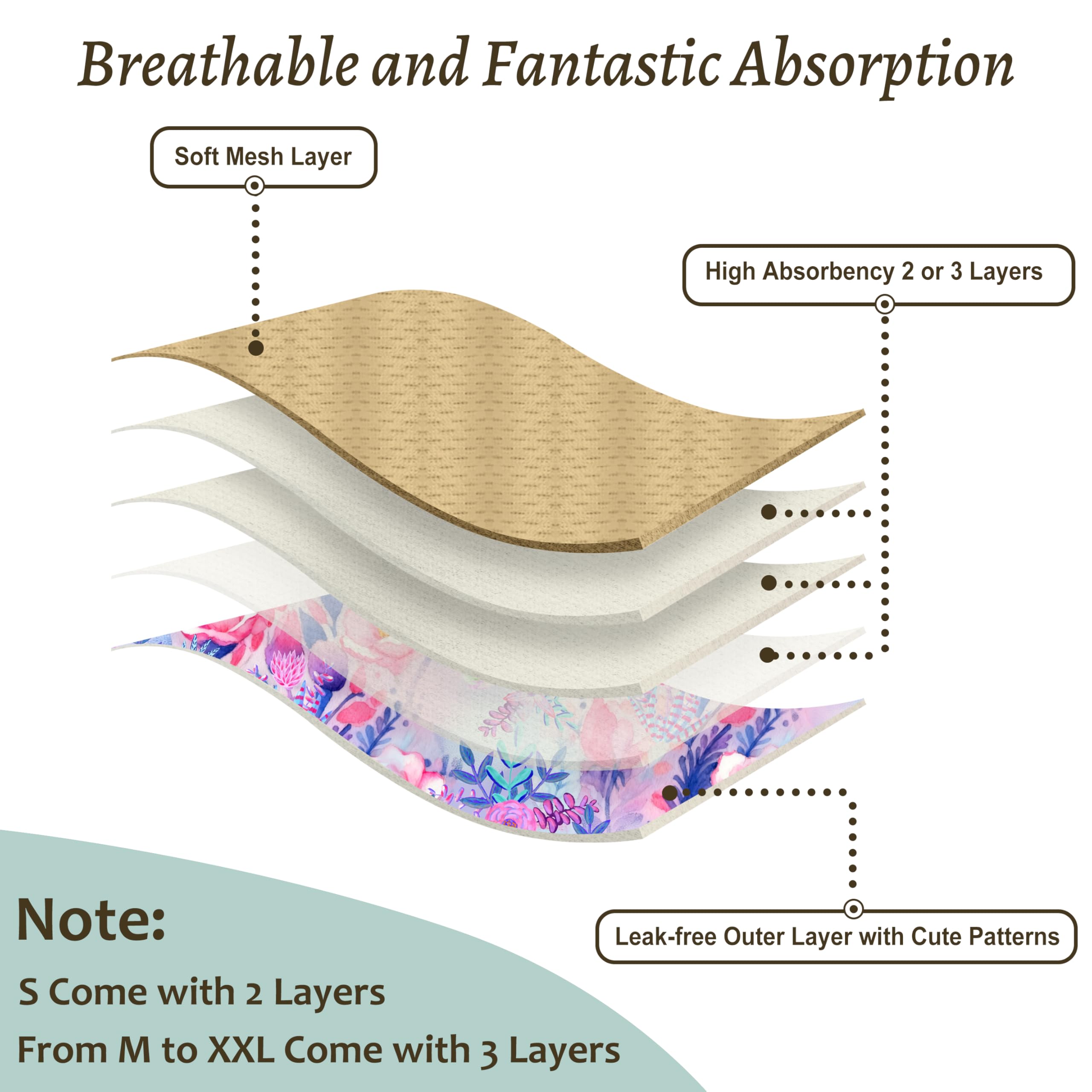 Breathable and Fantastic Absorption

Soft Mesh Layer

High Absorbency 2 or 3 Layers

Leak-free Outer Layer with Cute Patterns

Note:

S Come with 2 Layers

From M to XXL Come with 3 Layers